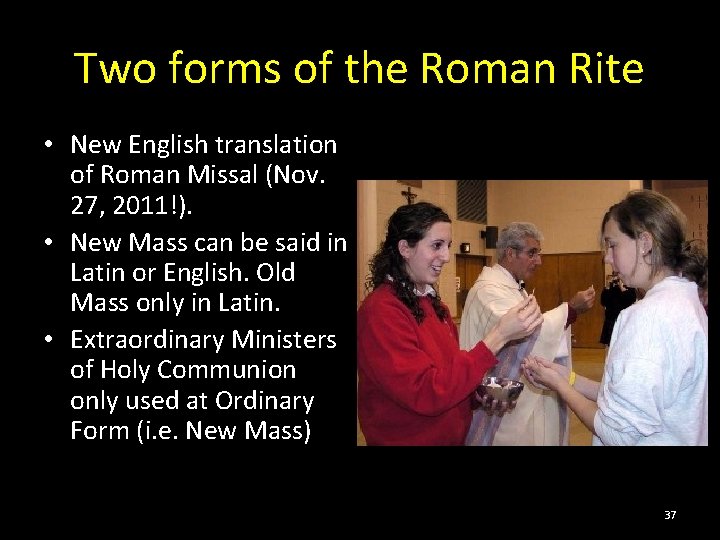 Two forms of the Roman Rite

• New English translation of Roman Missal (Nov. 27, 2011!).
• New Mass can be said in Latin or English. Old Mass only in Latin.
• Extraordinary Ministers of Holy Communion only used at Ordinary Form (i.e. New Mass)

37